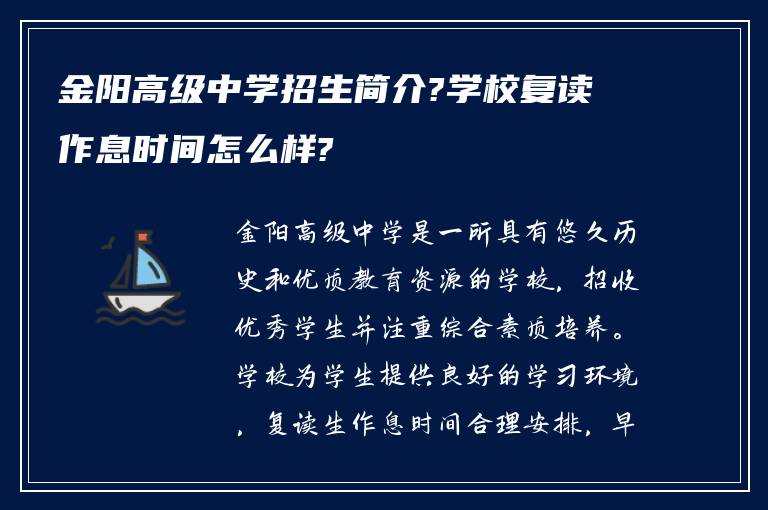 金阳高级中学招生简介?学校复读作息时间怎么样?

金阳高级中学是一所具有悠久历史和优质教育资源的学校，招收优秀学生并注重综合素质培养。学校为学生提供良好的学习环境，复读生作息时间合理安排，早